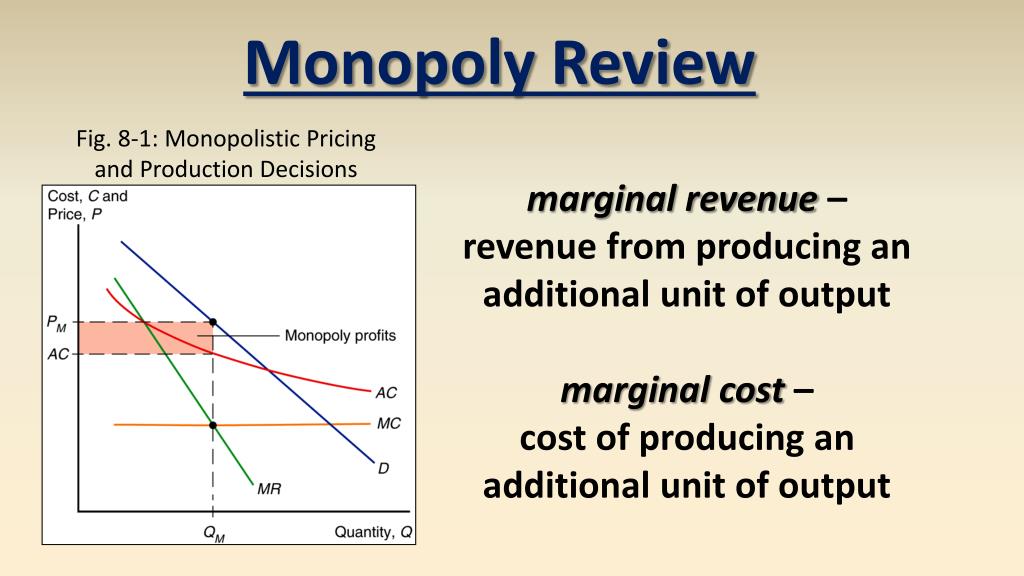 Monopoly Review

Fig. 8-1: Monopolistic Pricing and Production Decisions

Cost, $C$ and Price, $P$

$P_M$

$AC$

Monopoly profits

$AC$

$MC$

$D$

$MR$

$Q_M$

Quantity, $Q$

marginal revenue – revenue from producing an additional unit of output

marginal cost – cost of producing an additional unit of output